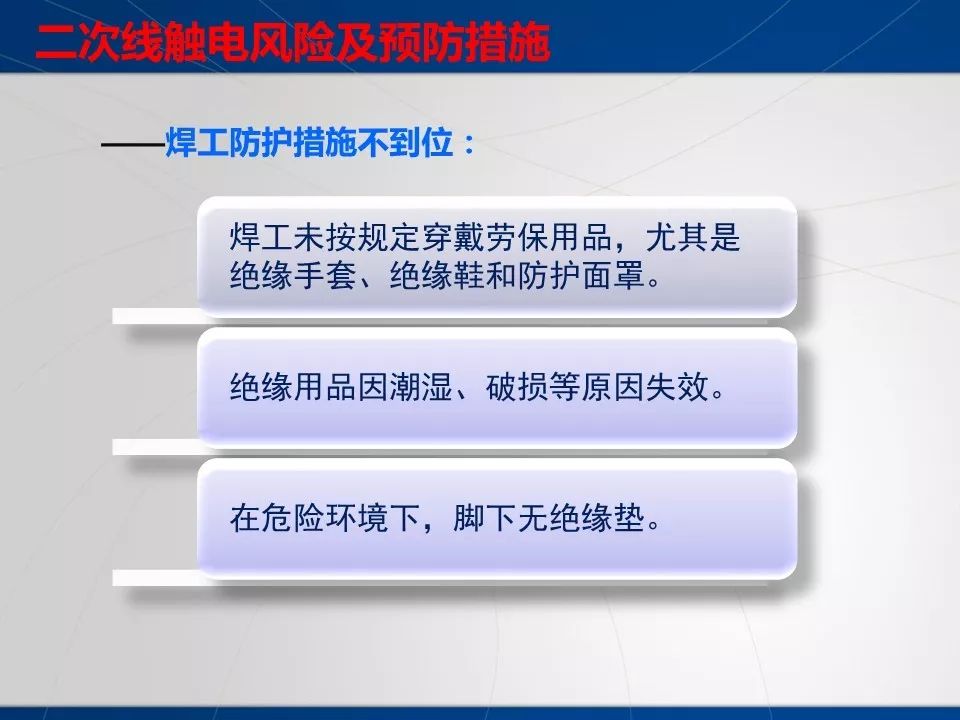 二次线触电风险及预防措施

——焊工防护措施不到位：

焊工未按规定穿戴劳保用品，尤其是绝缘手套、绝缘鞋和防护面罩。

绝缘用品因潮湿、破损等原因失效。

在危险环境下，脚下无绝缘垫。